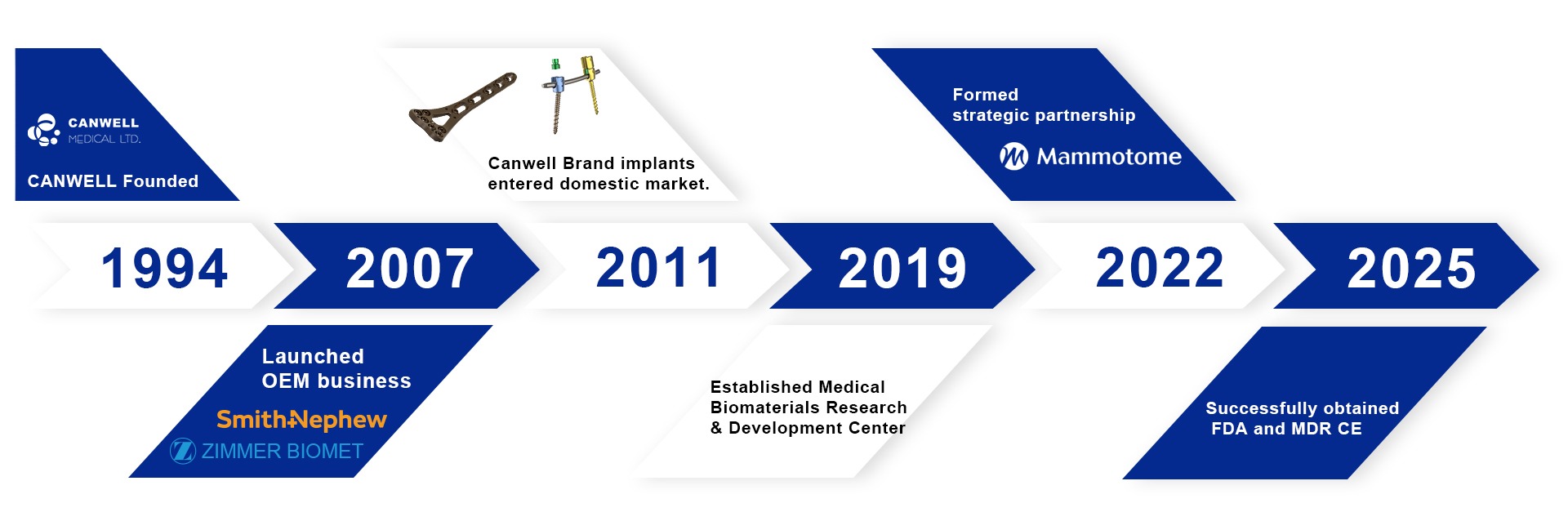 CANWELL
MEDICAL LTD.
CANWELL Founded

Canwell Brand implants entered domestic market.

Formed strategic partnership
Mammotome

1994
2007
2011
2019
2022
2025

Launched OEM business
Smith+Nephew
ZIMMER BIOMET

Established Medical Biomaterials Research & Development Center

Successfully obtained FDA and MDR CE